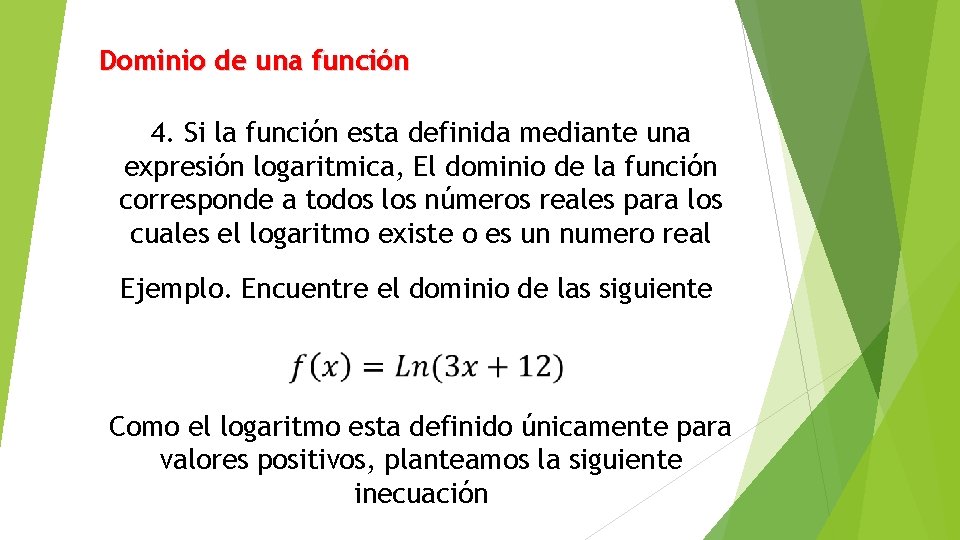 Dominio de una función

4. Si la función esta definida mediante una expresión logaritmica, El dominio de la función corresponde a todos los números reales para los cuales el logaritmo existe o es un numero real

Ejemplo. Encuentre el dominio de las siguiente

$f(x) = Ln(3x + 12)$

Como el logaritmo esta definido únicamente para valores positivos, planteamos la siguiente inecuación